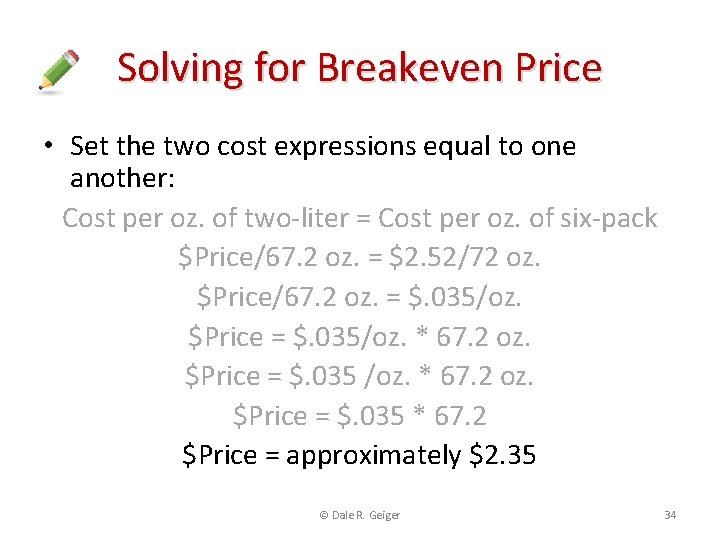 Solving for Breakeven Price

• Set the two cost expressions equal to one another:

Cost per oz. of two-liter = Cost per oz. of six-pack

\$Price/67.2 oz. = \$2.52/72 oz.

\$Price/67.2 oz. = \$.035/oz.

\$Price = \$.035/oz. * 67.2 oz.

\$Price = \$.035 /oz. * 67.2 oz.

\$Price = \$.035 * 67.2

\$Price = approximately \$2.35

© Dale R. Geiger

34